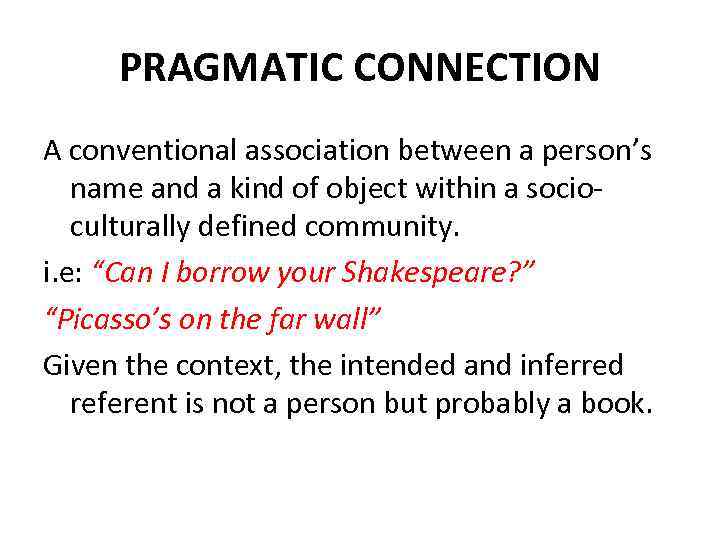 PRAGMATIC CONNECTION

A conventional association between a person's name and a kind of object within a socio-culturally defined community.

i.e: "Can I borrow your Shakespeare?"

"Picasso's on the far wall"

Given the context, the intended and inferred referent is not a person but probably a book.